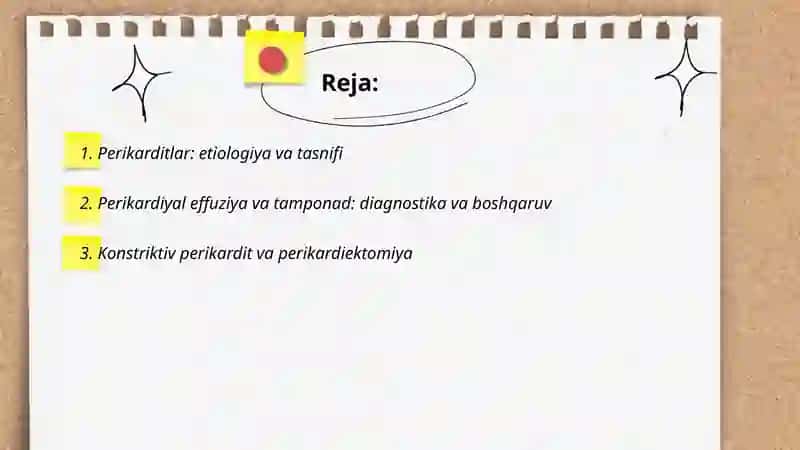 Reja:

1. Perikarditlar: etiologiya va tasnifi

2. Perikardiyal effuziya va tamponad: diagnostika va boshqaruv

3. Konstriktiv perikardit va perikardiektomiya